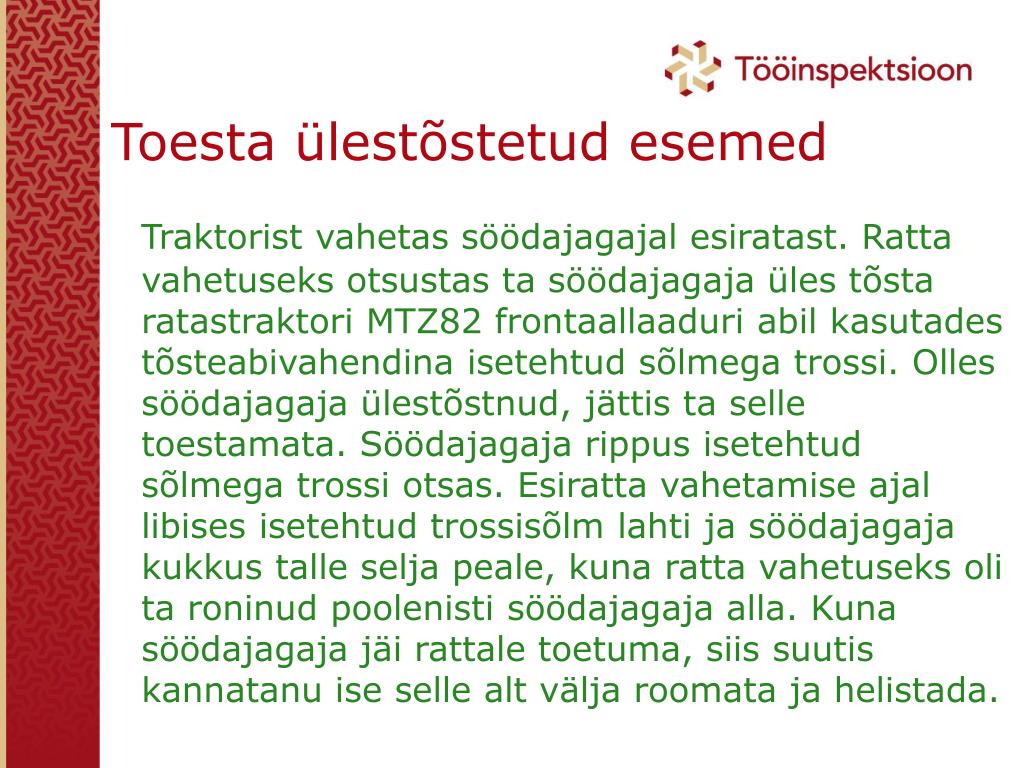 Tööinspektsioon

Toesta ülestõstetud esemed

Traktorist vahetas söödajagajal esiratast. Ratta vahetuseks otsustas ta söödajagaja üles tõsta ratastraktori MTZ82 frontaallaaduri abil kasutades tõsteabivahendina isetehtud sõlmega trossi. Olles söödajagaja ülestõstnud, jättis ta selle toestamata. Söödajagaja rippus isetehtud sõlmega trossi otsas. Esiratta vahetamise ajal libises isetehtud trossisõlm lahti ja söödajagaja kukkus talle selja peale, kuna ratta vahetuseks oli ta roninud poolenisti söödajagaja alla. Kuna söödajagaja jäi rattale toetuma, siis suutis kannatanu ise selle alt välja roomata ja helistada.